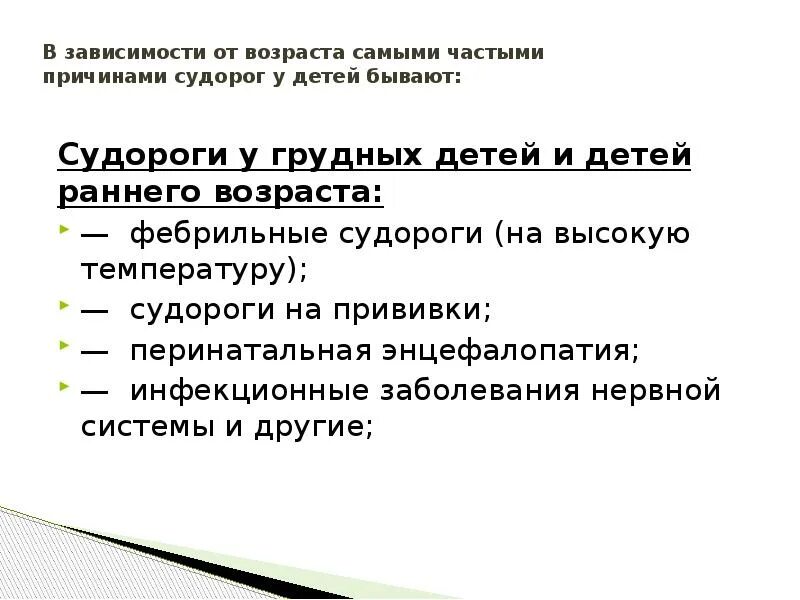 В зависимости от возраста самыми частыми причинами судорог у детей бывают:

Судороги у грудных детей и детей раннего возраста:

— фебрильные судороги (на высокую температуру);

— судороги на прививки;

— перинатальная энцефалопатия;

— инфекционные заболевания нервной системы и другие;